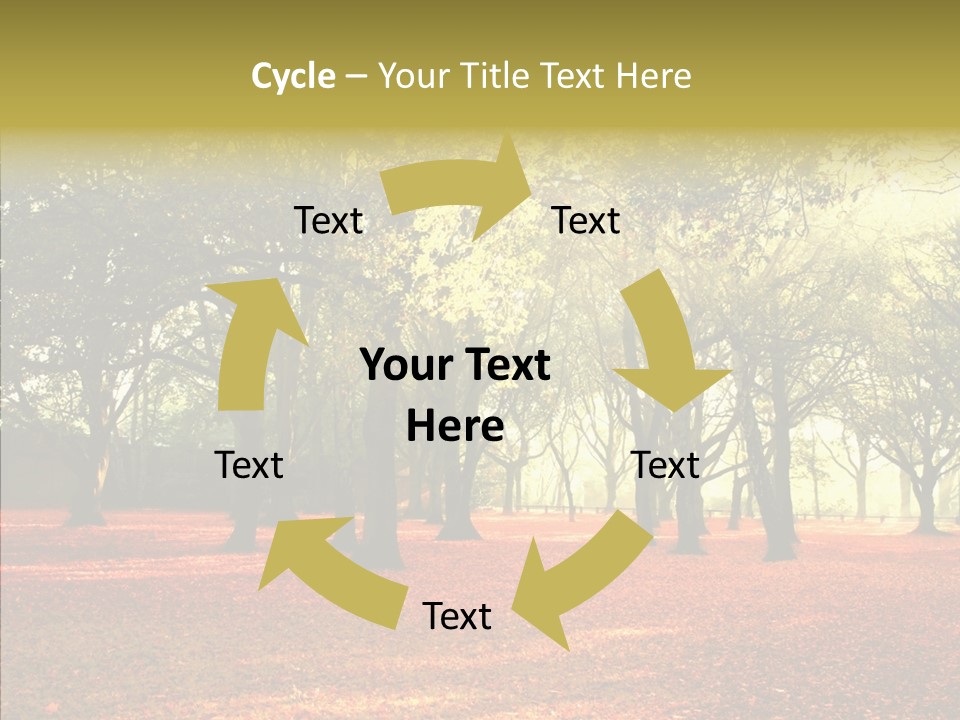 Cycle – Your Title Text Here

Text

Text

Your Text Here

Text

Text

Text